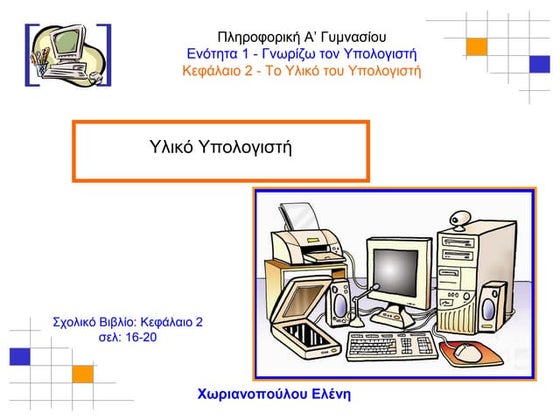 Πληροφορική Α' Γυμνασίου
Ενότητα 1 - Γνωρίζω τον Υπολογιστή
Κεφάλαιο 2 - Το Υλικό του Υπολογιστή

Υλικό Υπολογιστή

Σχολικό Βιβλίο: Κεφάλαιο 2
σελ: 16-20

Χωριανοπούλου Ελένη